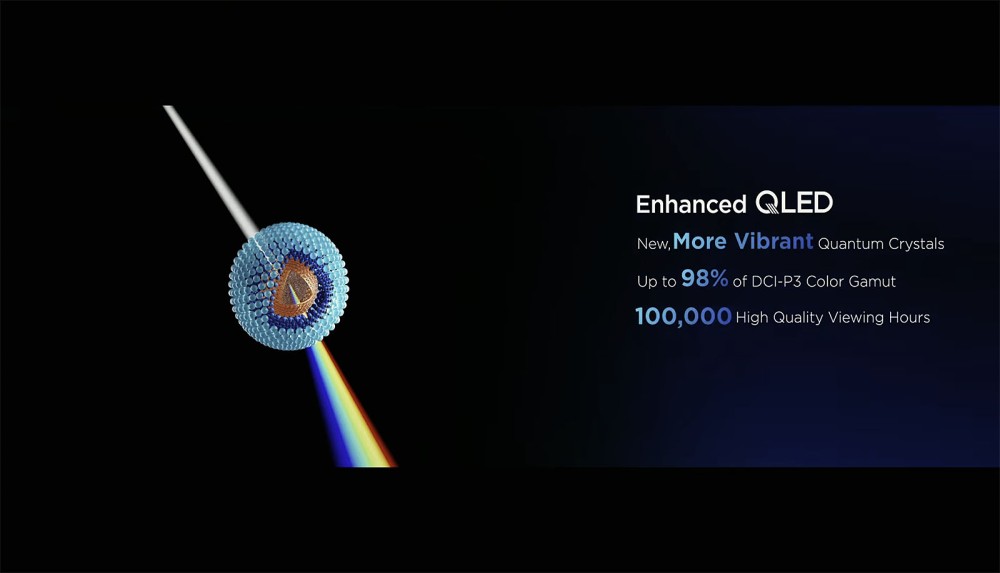 Enhanced QLED

New, More Vibrant Quantum Crystals

Up to 98% of DCI-P3 Color Gamut

100,000 High Quality Viewing Hours